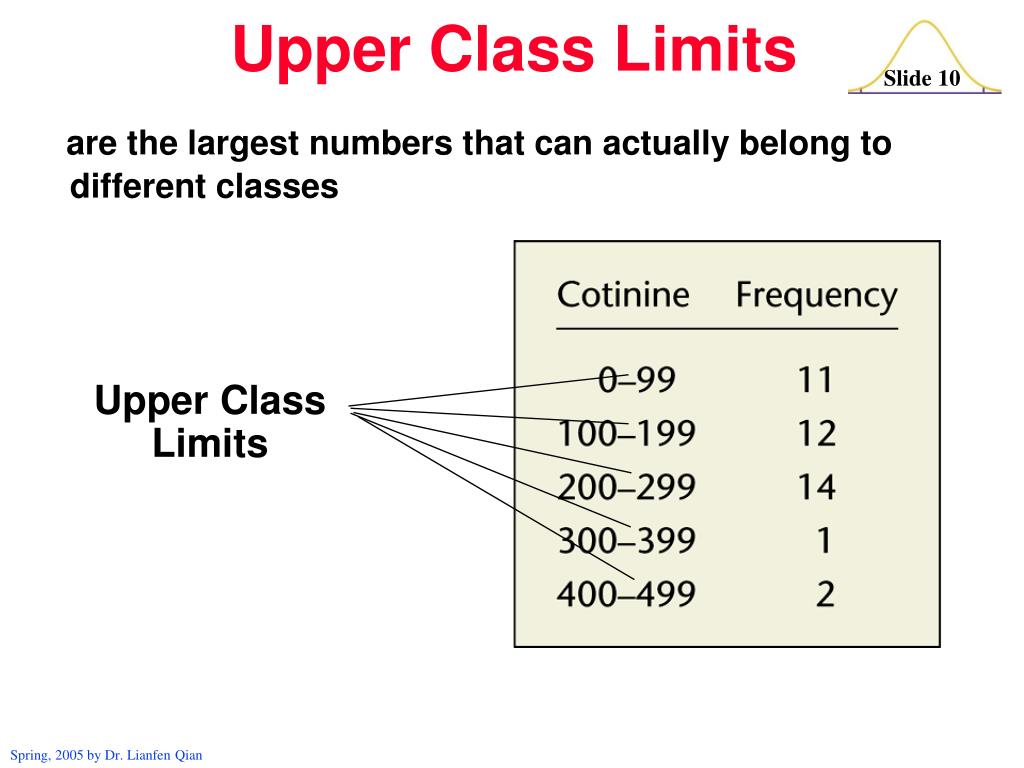 Upper Class Limits

Slide 10

are the largest numbers that can actually belong to different classes

Upper Class Limits

| Cotinine | Frequency |
|---|---|
| 0–99 | 11 |
| 100–199 | 12 |
| 200–299 | 14 |
| 300–399 | 1 |
| 400–499 | 2 |

Spring, 2005 by Dr. Lianfen Qian